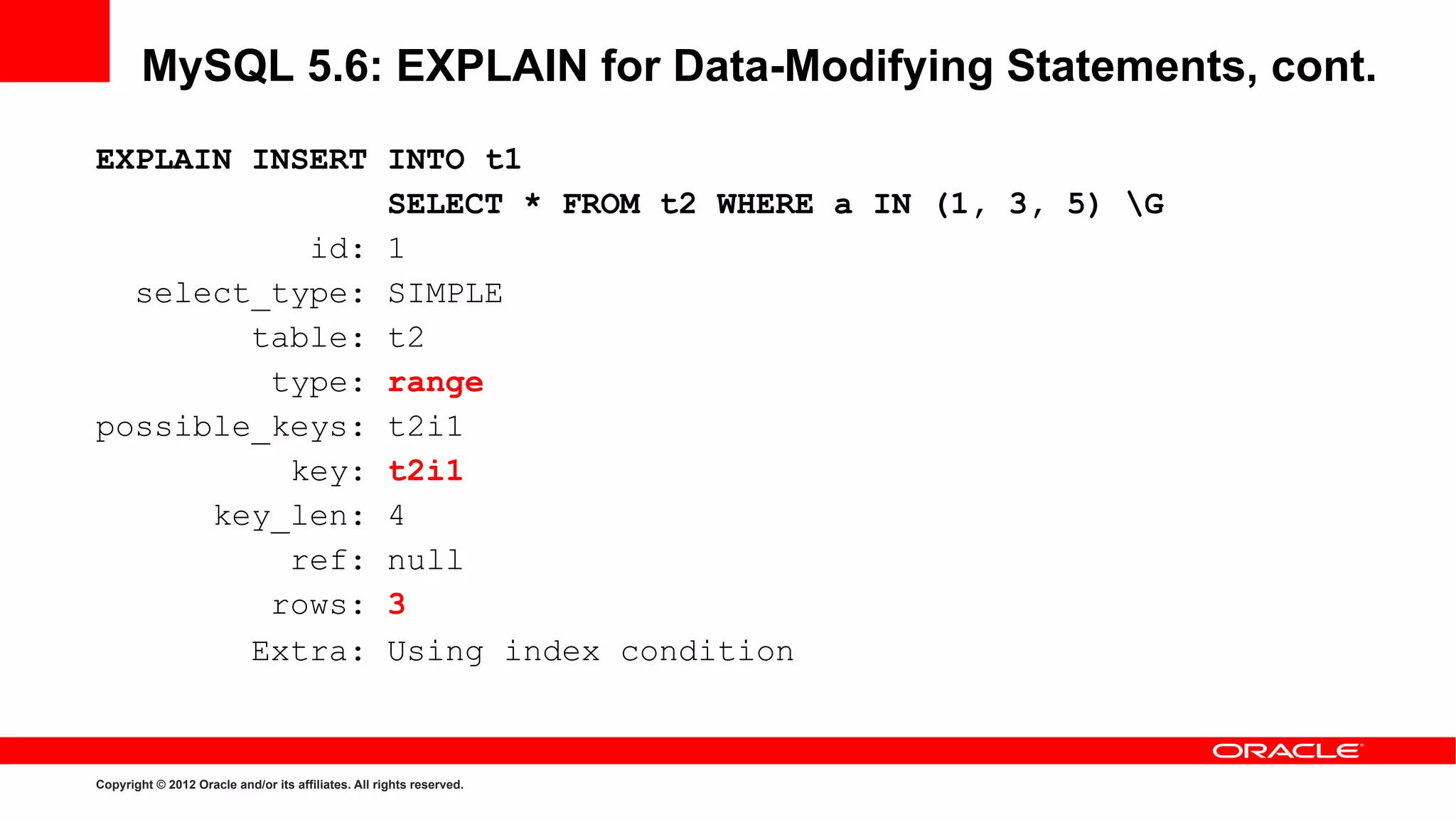 MySQL 5.6: EXPLAIN for Data-Modifying Statements, cont.

EXPLAIN INSERT INTO t1
SELECT * FROM t2 WHERE a IN (1, 3, 5) \G
id: 1
select_type: SIMPLE
table: t2
type: range
possible_keys: t2i1
key: t2i1
key_len: 4
ref: null
rows: 3
Extra: Using index condition

ORACLE

Copyright © 2012 Oracle and/or its affiliates. All rights reserved.